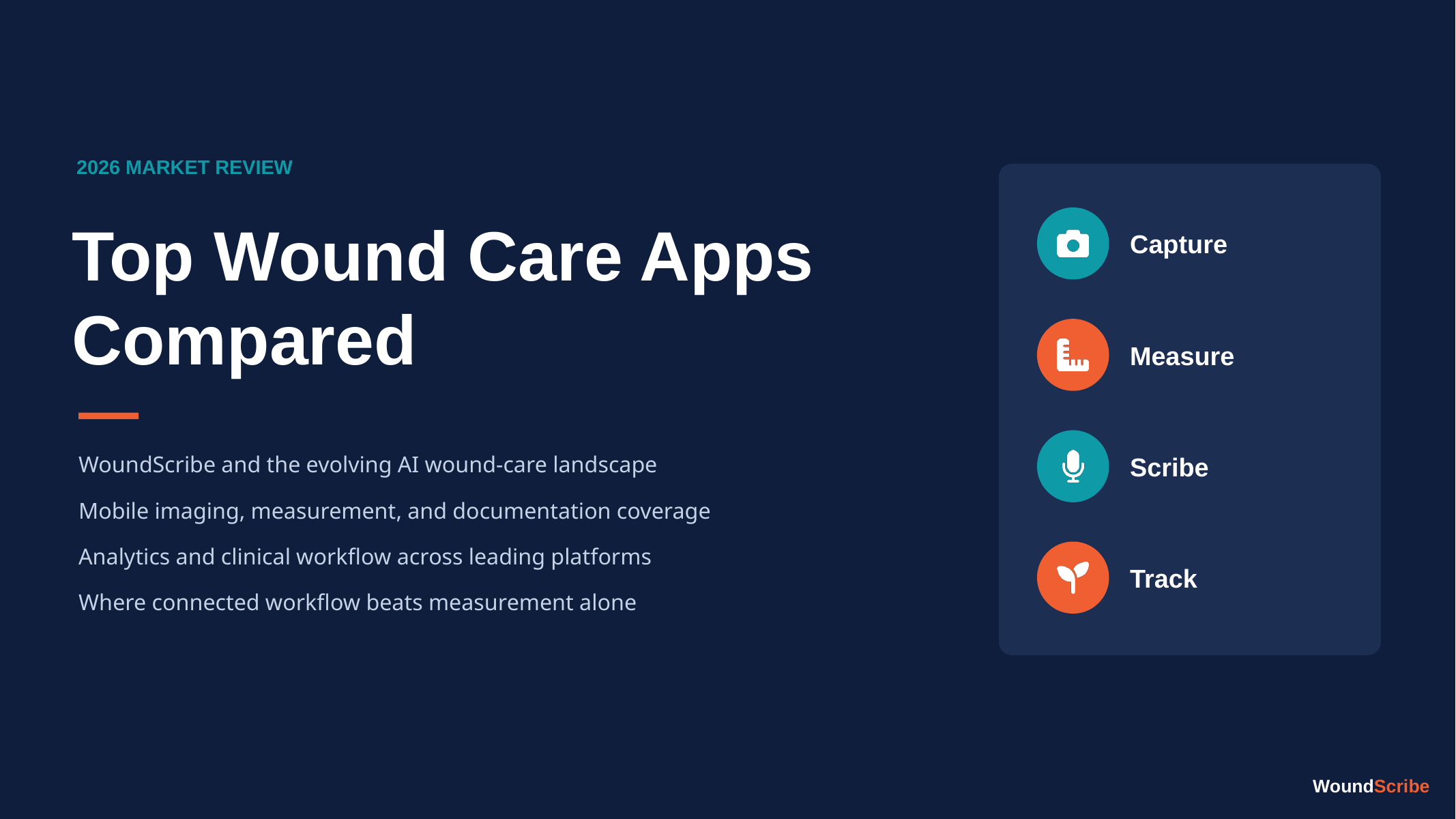 2026 MARKET REVIEW

Top Wound Care Apps Compared

WoundScribe and the evolving AI wound-care landscape

Mobile imaging, measurement, and documentation coverage

Analytics and clinical workflow across leading platforms

Where connected workflow beats measurement alone

Capture

Measure

Scribe

Track

WoundScribe